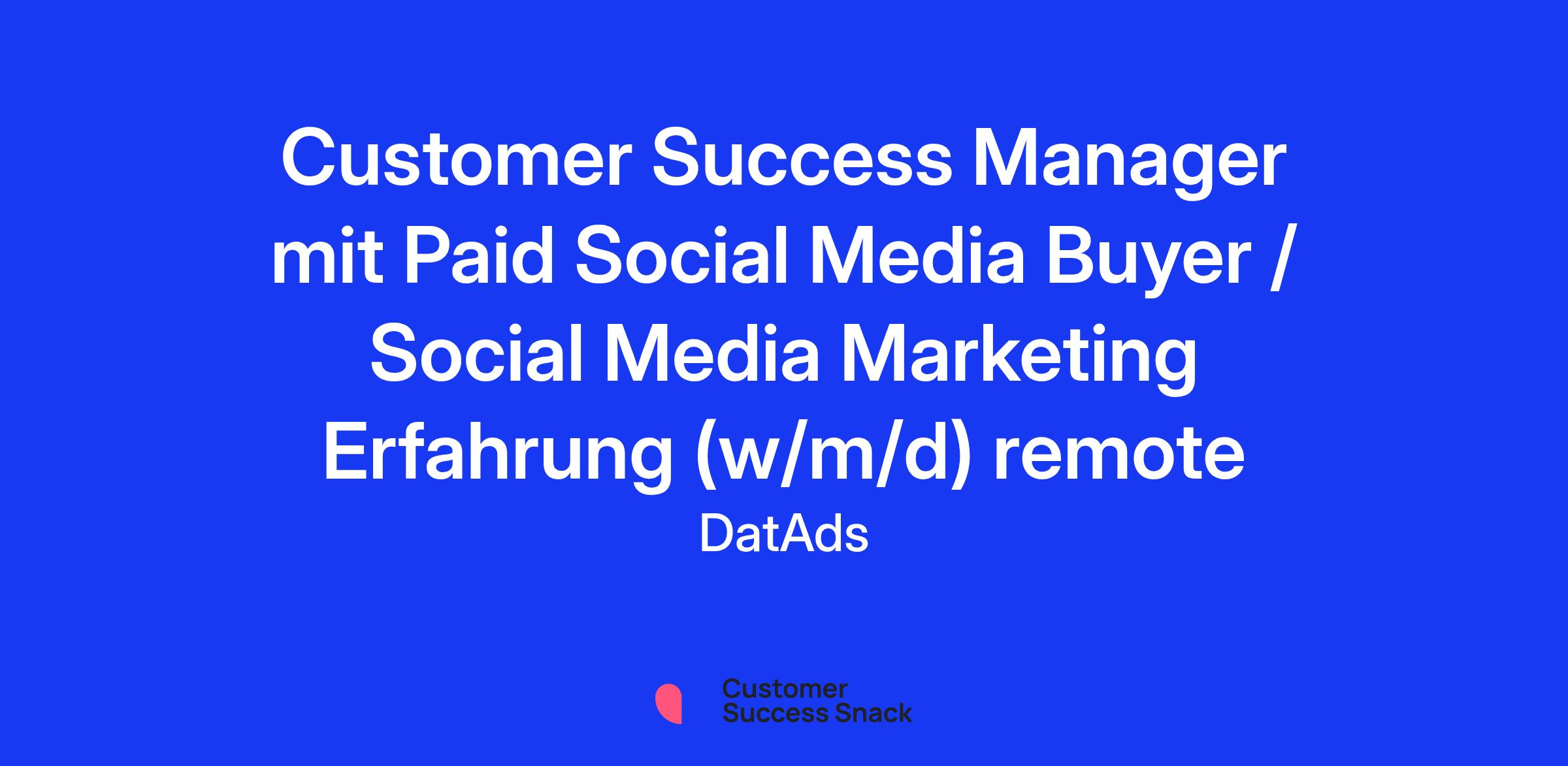 Customer Success Manager mit Paid Social Media Buyer / Social Media Marketing Erfahrung (w/m/d) remote

DatAds

Customer Success Snack